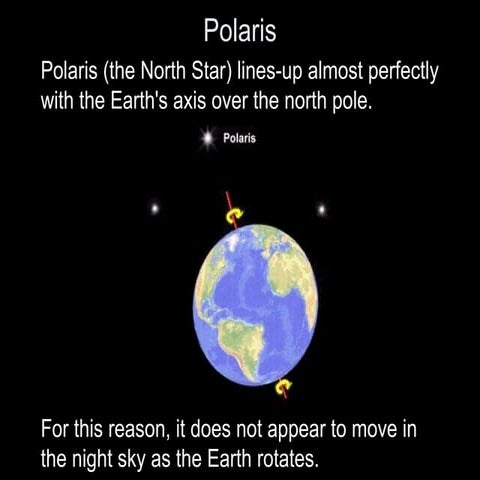 Polaris

Polaris (the North Star) lines-up almost perfectly with the Earth's axis over the north pole.

Polaris

For this reason, it does not appear to move in the night sky as the Earth rotates.